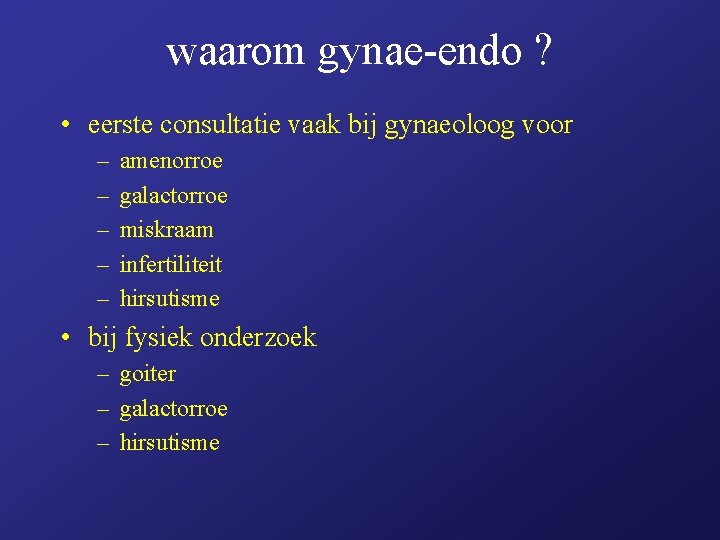 waarom gynae-endo ?

• eerste consultatie vaak bij gynaeoloog voor
– amenorroe
– galactorroe
– miskraam
– infertiliteit
– hirsutisme
• bij fysiek onderzoek
– goiter
– galactorroe
– hirsutisme